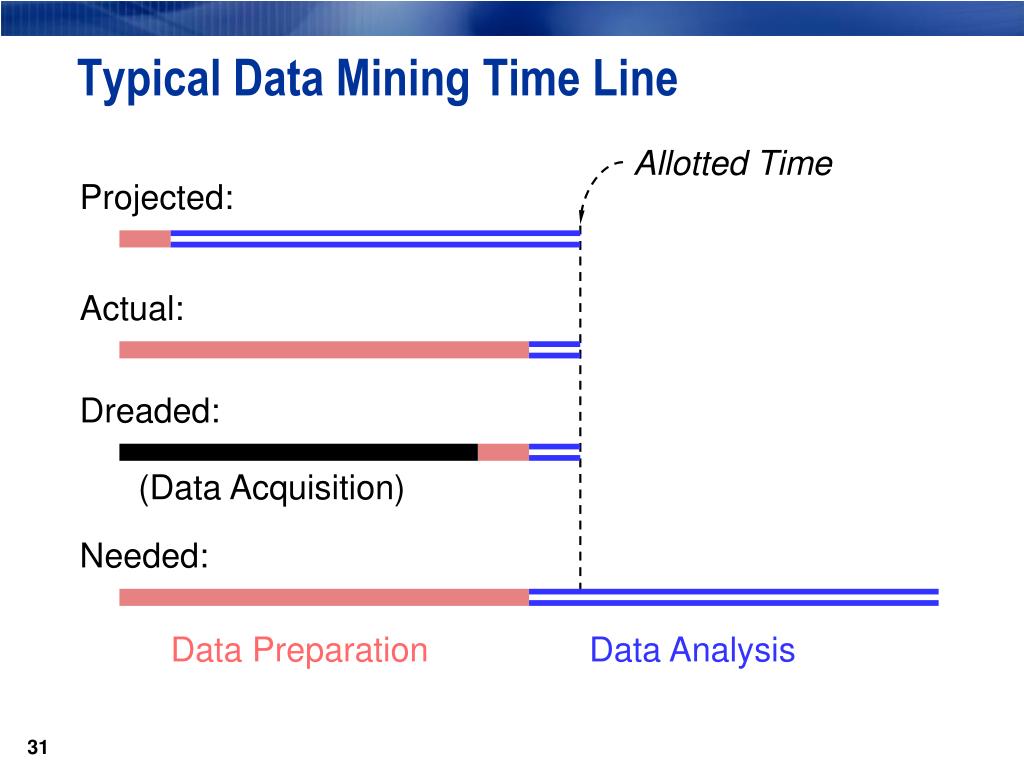 Typical Data Mining Time Line

Allotted Time

Projected:

Actual:

Dreaded:

(Data Acquisition)

Needed:

Data Preparation

Data Analysis

31